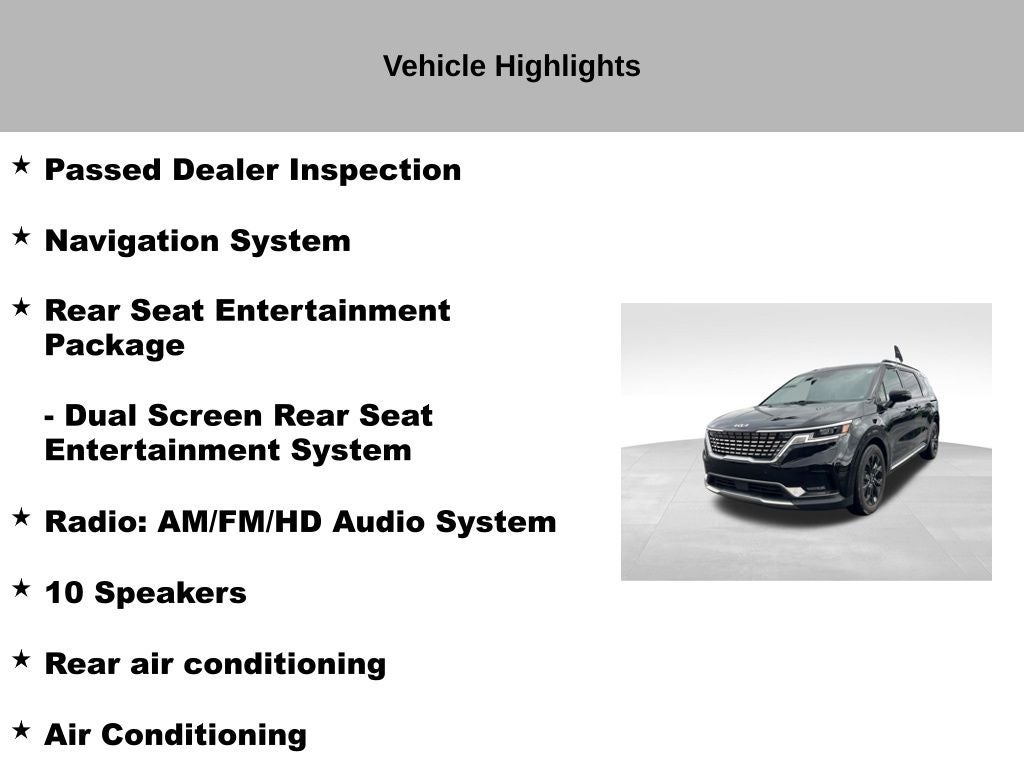 Vehicle Highlights

★ Passed Dealer Inspection

★ Navigation System

★ Rear Seat Entertainment Package

- Dual Screen Rear Seat Entertainment System

★ Radio: AM/FM/HD Audio System

★ 10 Speakers

★ Rear air conditioning

★ Air Conditioning